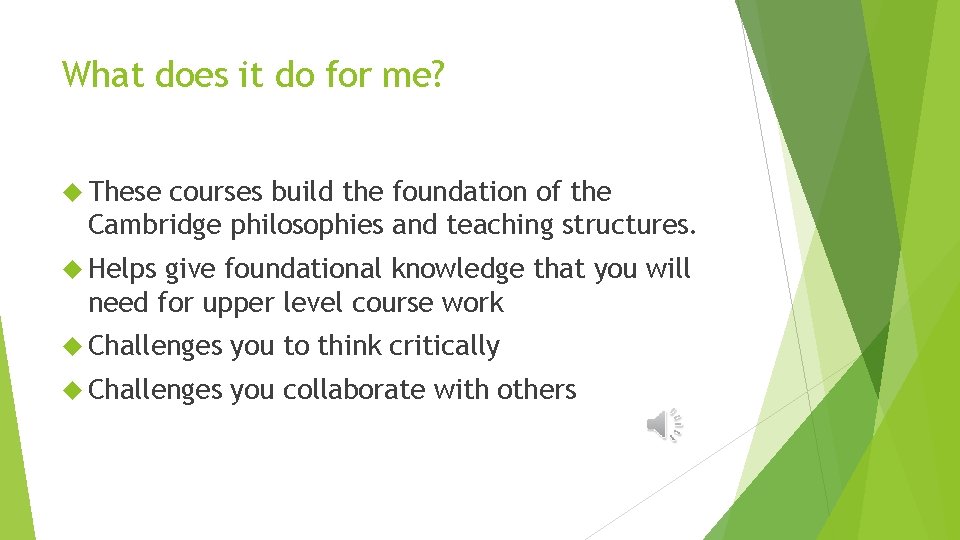 What does it do for me?

These courses build the foundation of the Cambridge philosophies and teaching structures.

Helps give foundational knowledge that you will need for upper level course work

Challenges you to think critically

Challenges you collaborate with others